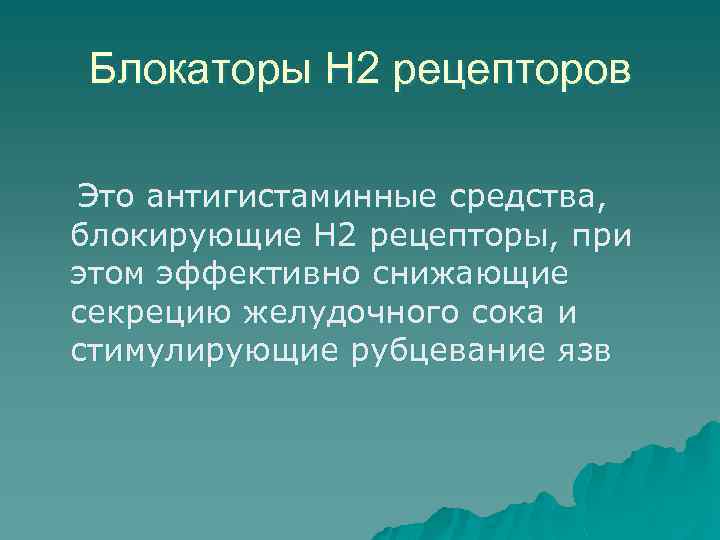 Блокаторы Н2 рецепторов

Это антигистаминные средства, блокирующие Н2 рецепторы, при этом эффективно снижающие секрецию желудочного сока и стимулирующие рубцевание язв